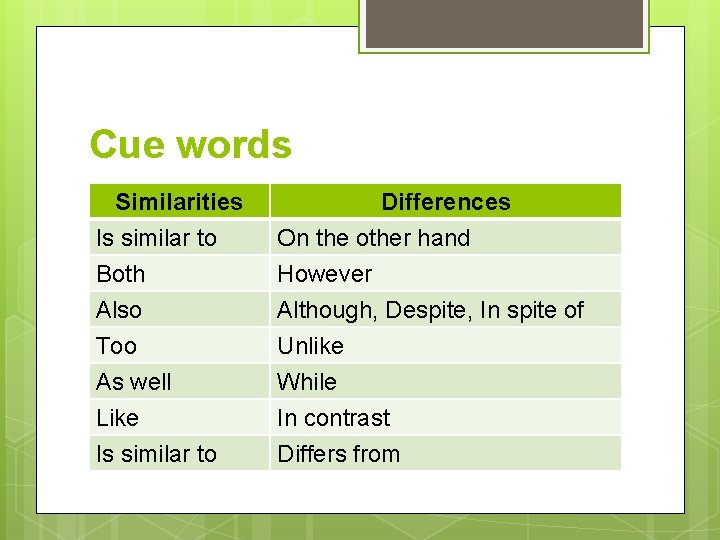 Cue words

| Similarities | Differences |
|---|---|
| Is similar to | On the other hand |
| Both | However |
| Also | Although, Despite, In spite of |
| Too | Unlike |
| As well | While |
| Like | In contrast |
| Is similar to | Differs from |